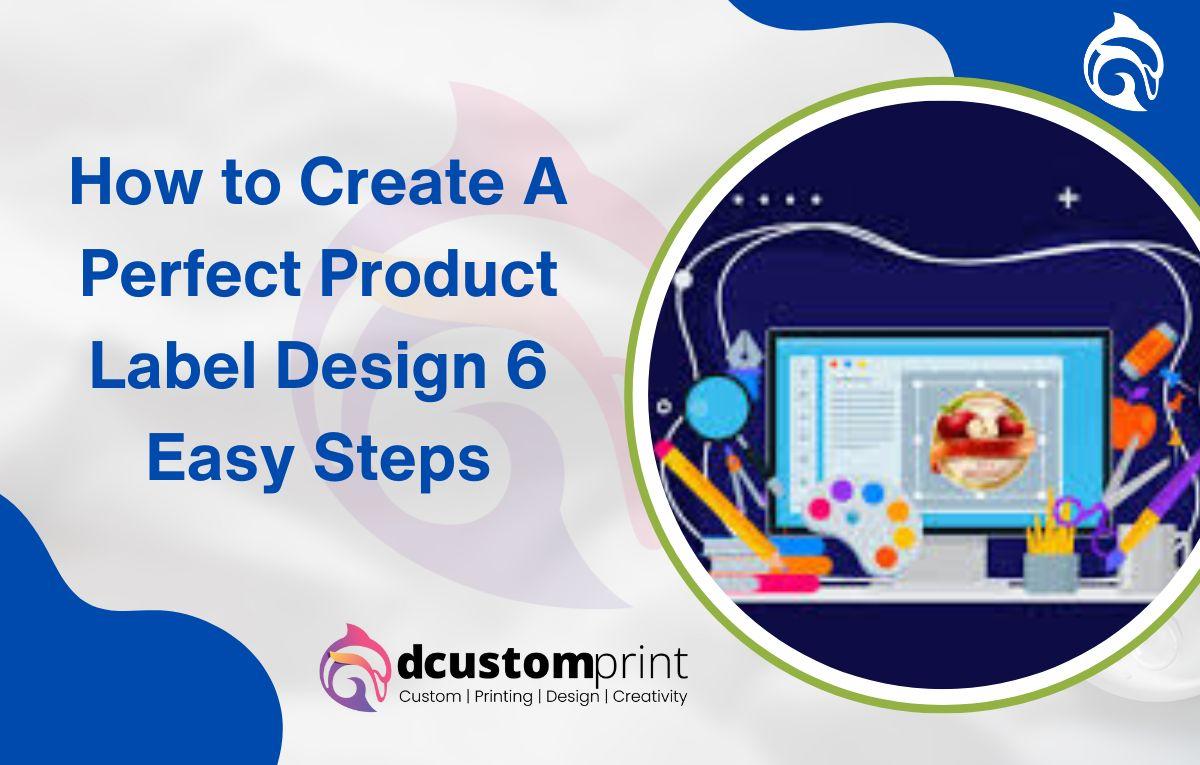 How to Create A Perfect Product Label Design 6 Easy Steps

dcustomprint
Custom | Printing | Design | Creativity